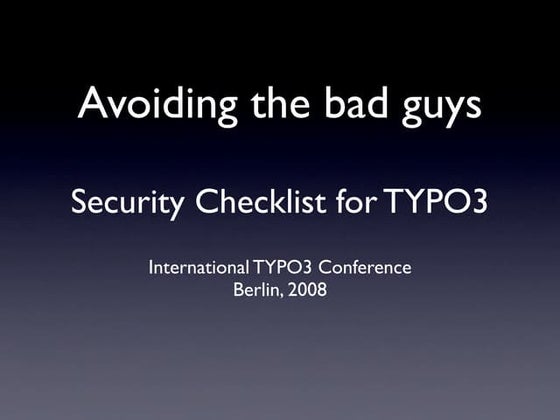 Avoiding the bad guys

Security Checklist for TYPO3

International TYPO3 Conference
Berlin, 2008